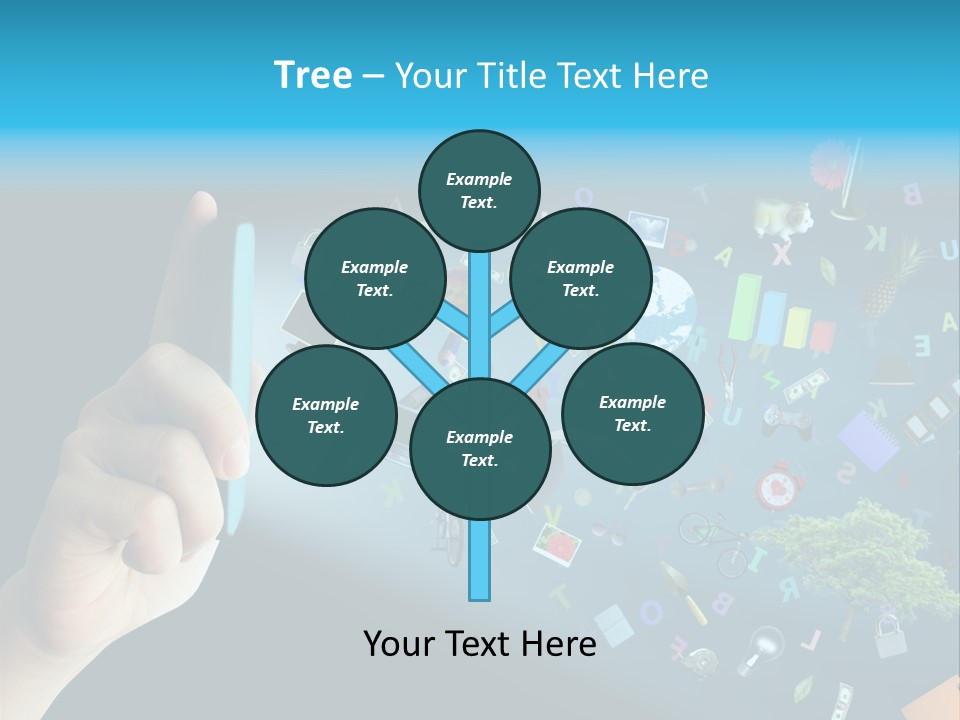 Tree – Your Title Text Here

Example Text.

Example Text.

Example Text.

Example Text.

Example Text.

Example Text.

Your Text Here